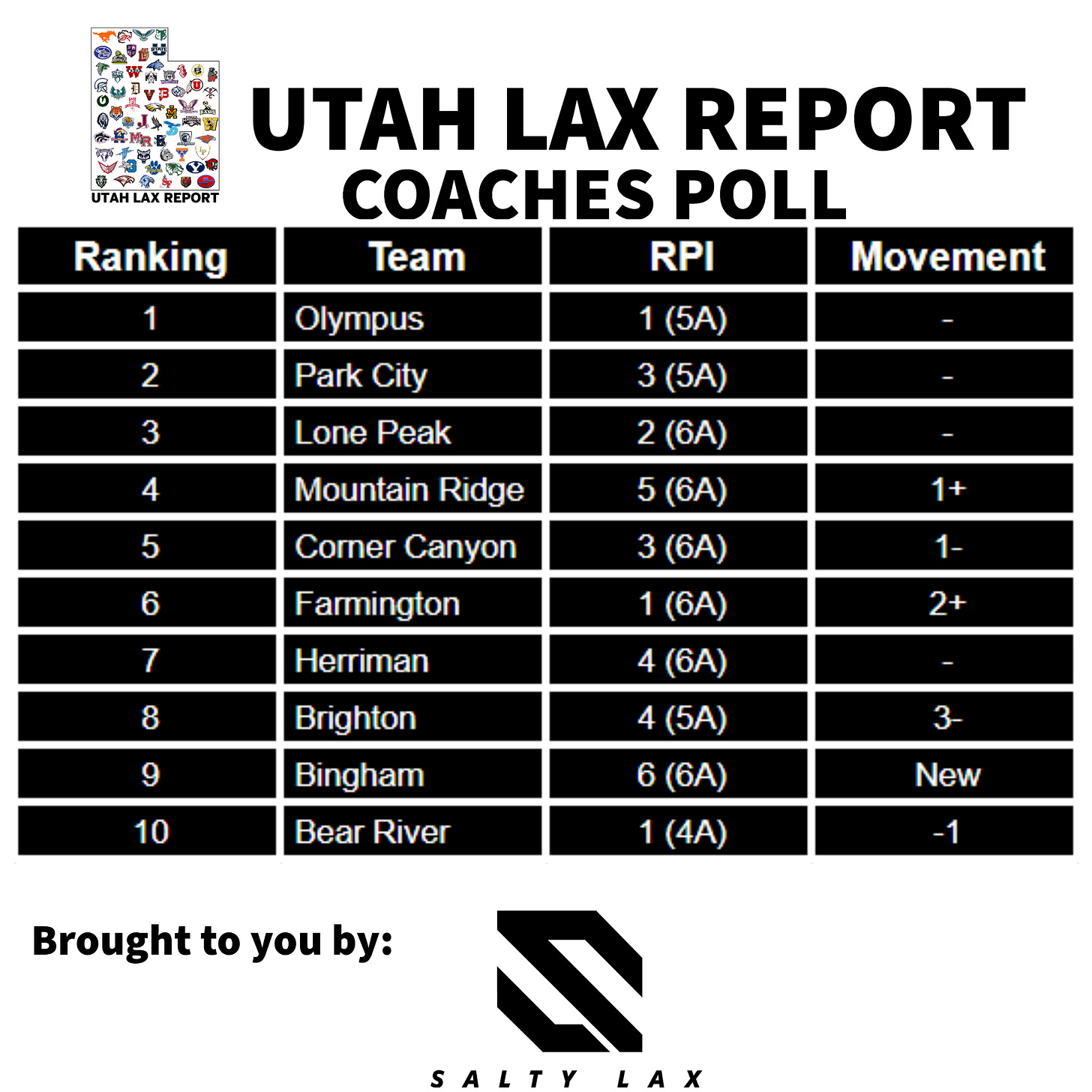 UTAH LAX REPORT

UTAH LAX REPORT
COACHES POLL

| Ranking | Team | RPI | Movement |
|---|---|---|---|
| 1 | Olympus | 1 (5A) | - |
| 2 | Park City | 3 (5A) | - |
| 3 | Lone Peak | 2 (6A) | - |
| 4 | Mountain Ridge | 5 (6A) | 1+ |
| 5 | Corner Canyon | 3 (6A) | 1- |
| 6 | Farmington | 1 (6A) | 2+ |
| 7 | Herriman | 4 (6A) | - |
| 8 | Brighton | 4 (5A) | 3- |
| 9 | Bingham | 6 (6A) | New |
| 10 | Bear River | 1 (4A) | -1 |

Brought to you by:

SALTY LAX